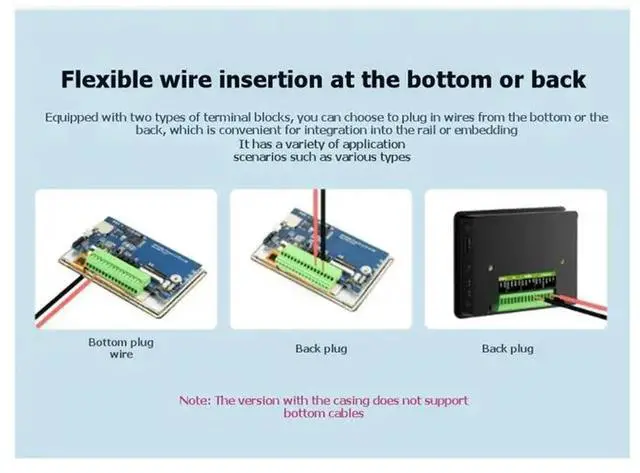 Flexible wire insertion at the bottom or back

Equipped with two types of terminal blocks, you can choose to plug in wires from the bottom or the back, which is convenient for integration into the rail or embedding
It has a variety of application scenarios such as various types

Bottom plug wire

Back plug

Back plug

Note: The version with the casing does not support bottom cables